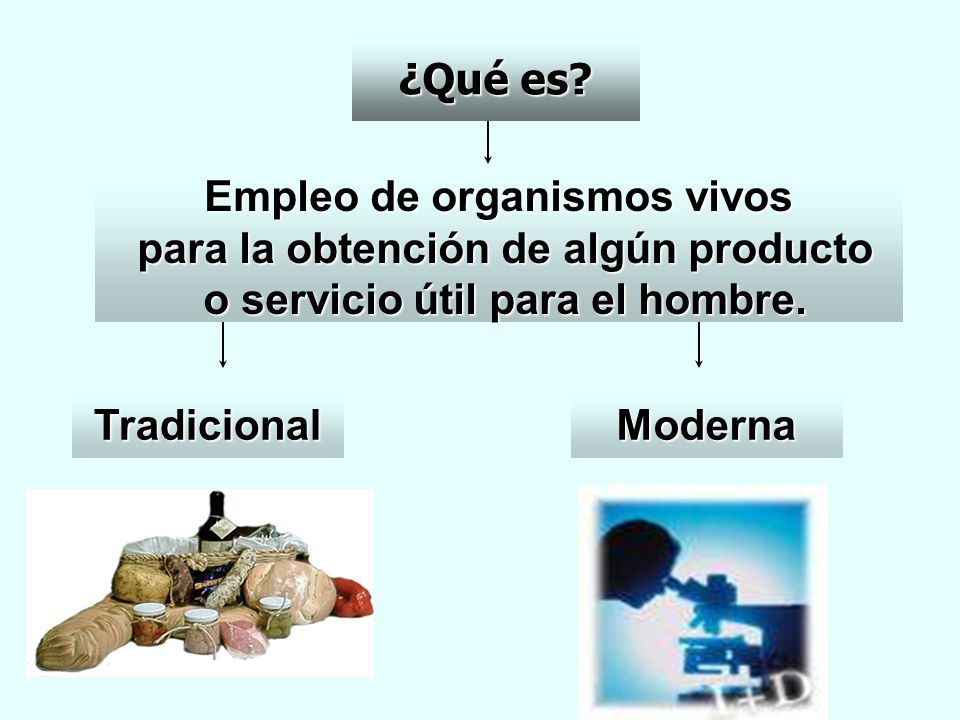 ¿Qué es?

Empleo de organismos vivos para la obtención de algún producto o servicio útil para el hombre.

Tradicional

Moderna

I+D